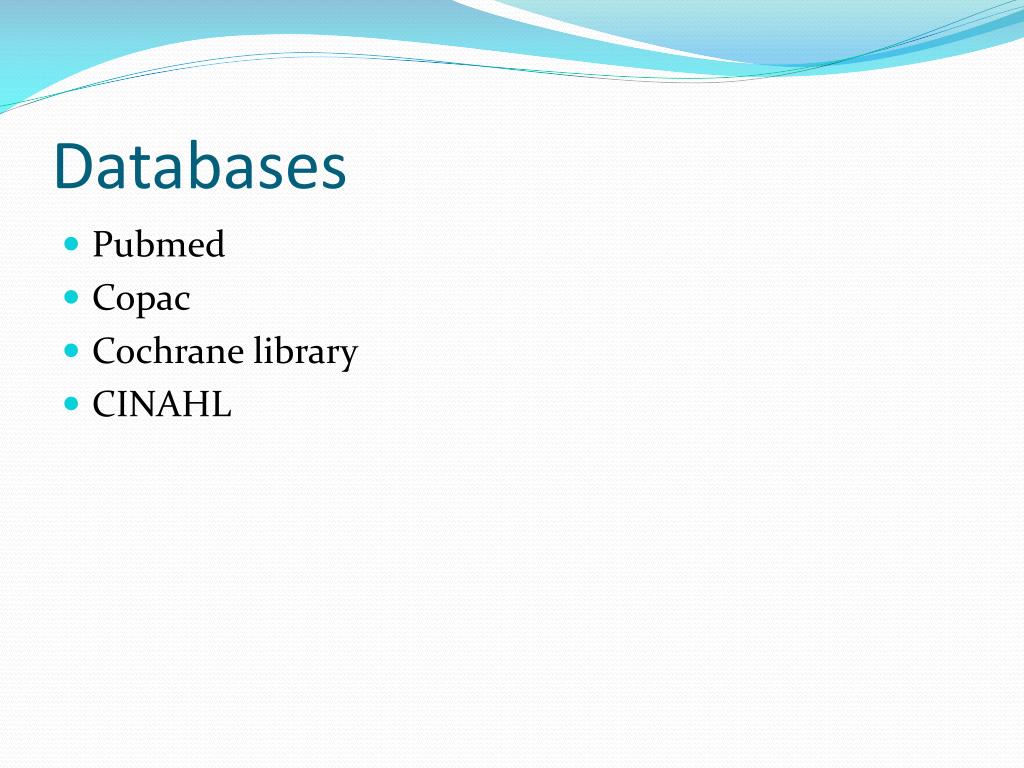 Databases

- Pubmed
- Copac
- Cochrane library
- CINAHL